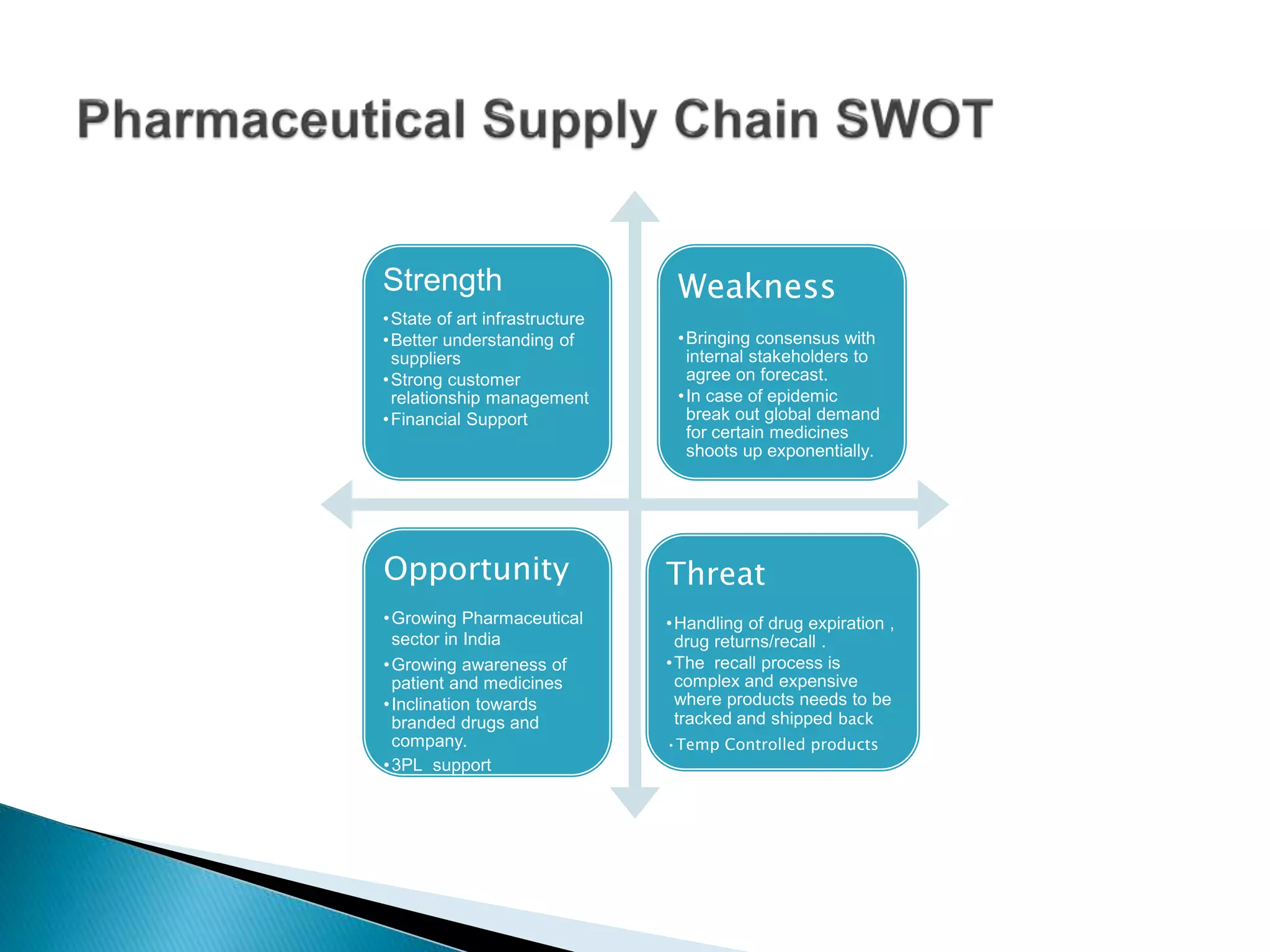 Pharmaceutical Supply Chain SWOT

Strength

•State of art infrastructure
•Better understanding of suppliers
•Strong customer relationship management
•Financial Support

Weakness

•Bringing consensus with internal stakeholders to agree on forecast.
•In case of epidemic break out global demand for certain medicines shoots up exponentially.

Opportunity

•Growing Pharmaceutical sector in India
•Growing awareness of patient and medicines
•Inclination towards branded drugs and company.
•3PL support

Threat

•Handling of drug expiration , drug returns/recall .
•The recall process is complex and expensive where products needs to be tracked and shipped back
•Temp Controlled products